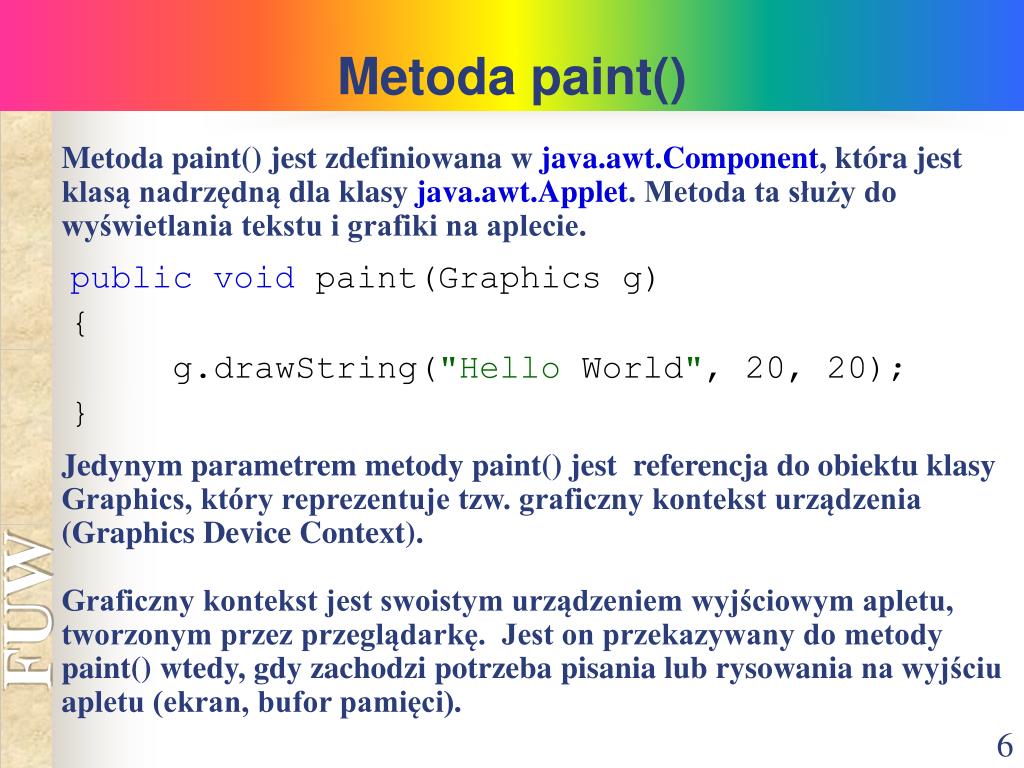 Metoda paint()

Metoda paint() jest zdefiniowana w java.awt.Component, która jest klasą nadrzędną dla klasy java.awt.Applet. Metoda ta służy do wyświetlania tekstu i grafiki na aplecie.

public void paint(Graphics g)
{
    g.drawString("Hello World", 20, 20);
}

Jedynym parametrem metody paint() jest referencja do obiektu klasy Graphics, który reprezentuje tzw. graficzny kontekst urządzenia (Graphics Device Context).

Graficzny kontekst jest swoistym urządzeniem wyjściowym apletu, tworzonym przez przeglądarkę. Jest on przekazywany do metody paint() wtedy, gdy zachodzi potrzeba pisania lub rysowania na wyjściu apletu (ekran, bufor pamięci).

FUW

6